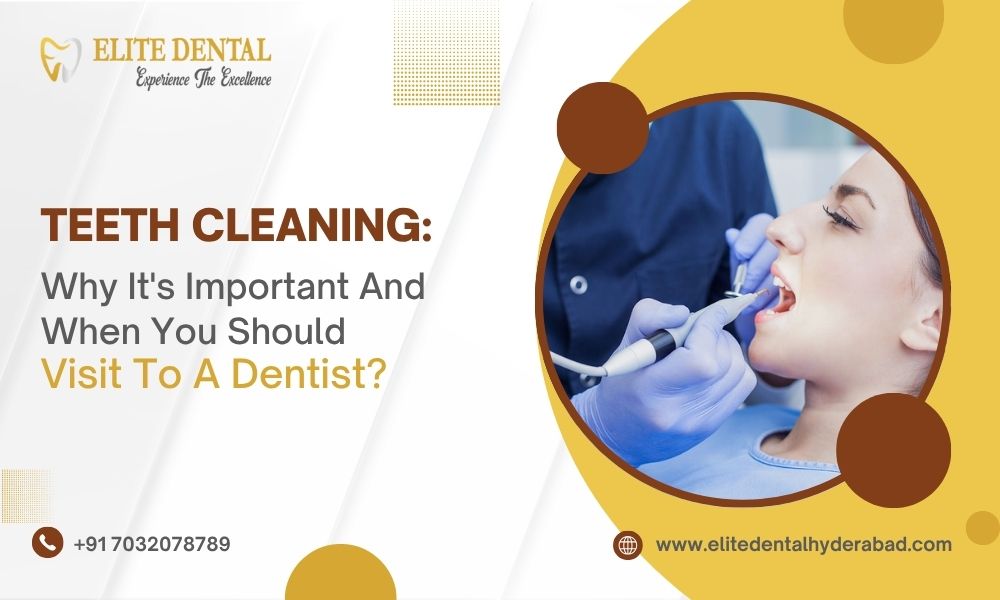 ELITE DENTAL
Experience The Excellence

TEETH CLEANING:
Why It's Important And When You Should Visit To A Dentist?

+91 7032078789

www.elitedentalhyderabad.com